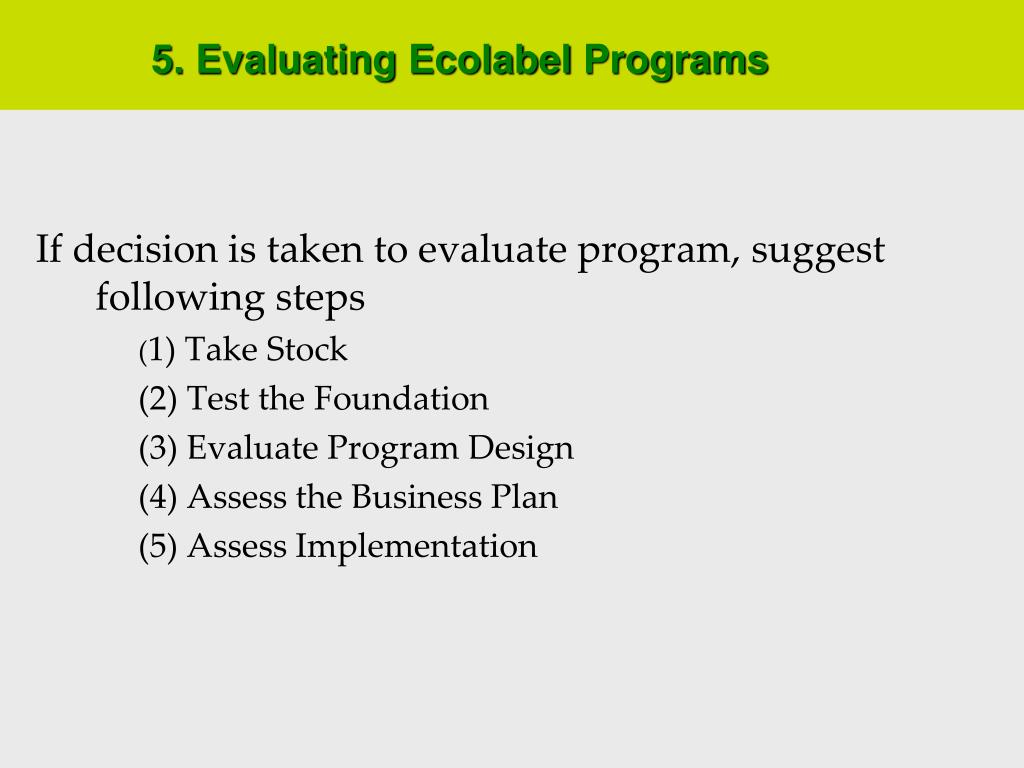 5. Evaluating Ecolabel Programs

If decision is taken to evaluate program, suggest following steps

(1) Take Stock

(2) Test the Foundation

(3) Evaluate Program Design

(4) Assess the Business Plan

(5) Assess Implementation